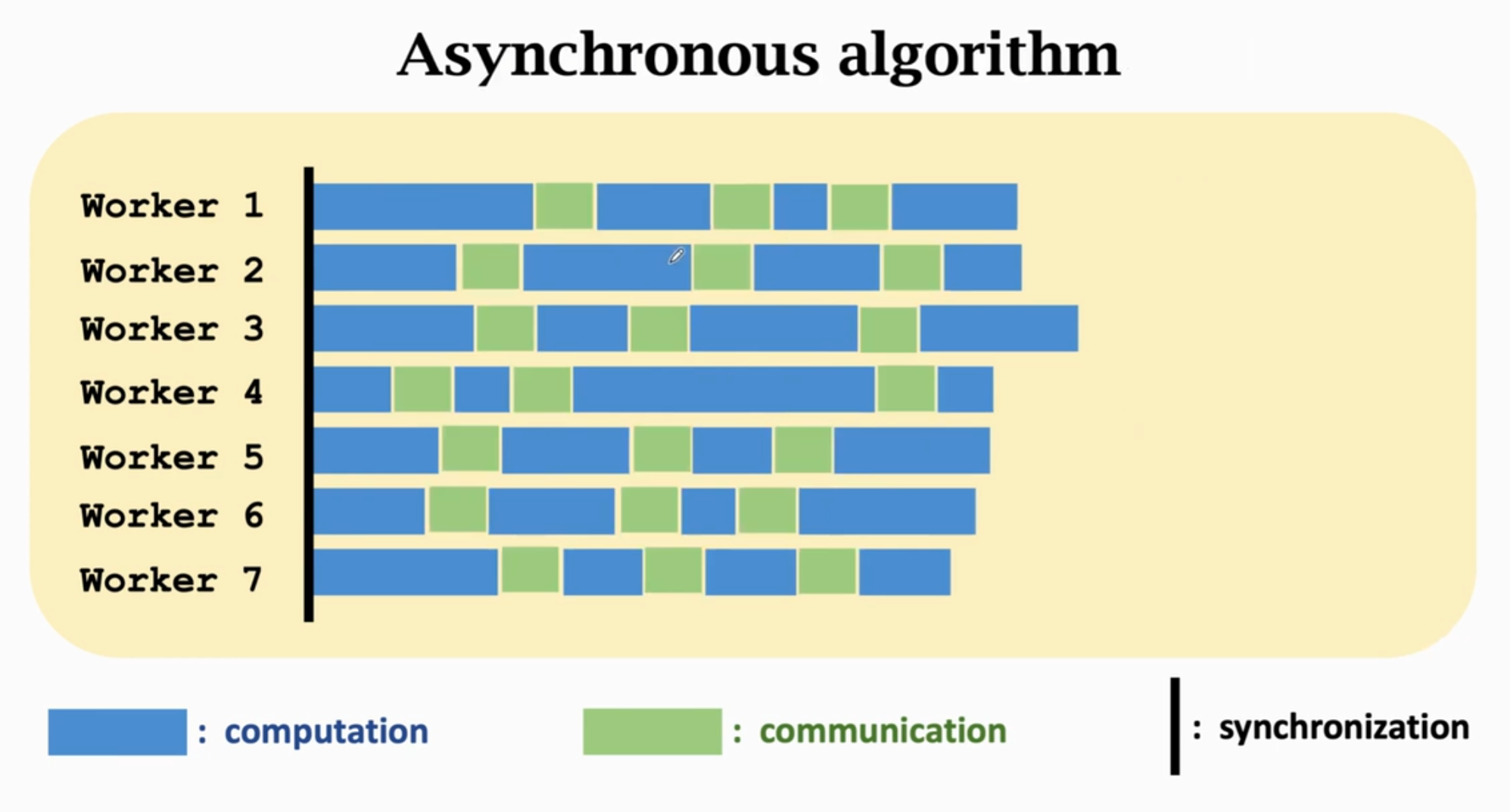 Asynchronous algorithm

Worker 1
Worker 2
Worker 3
Worker 4
Worker 5
Worker 6
Worker 7

: computation
: communication
: synchronization